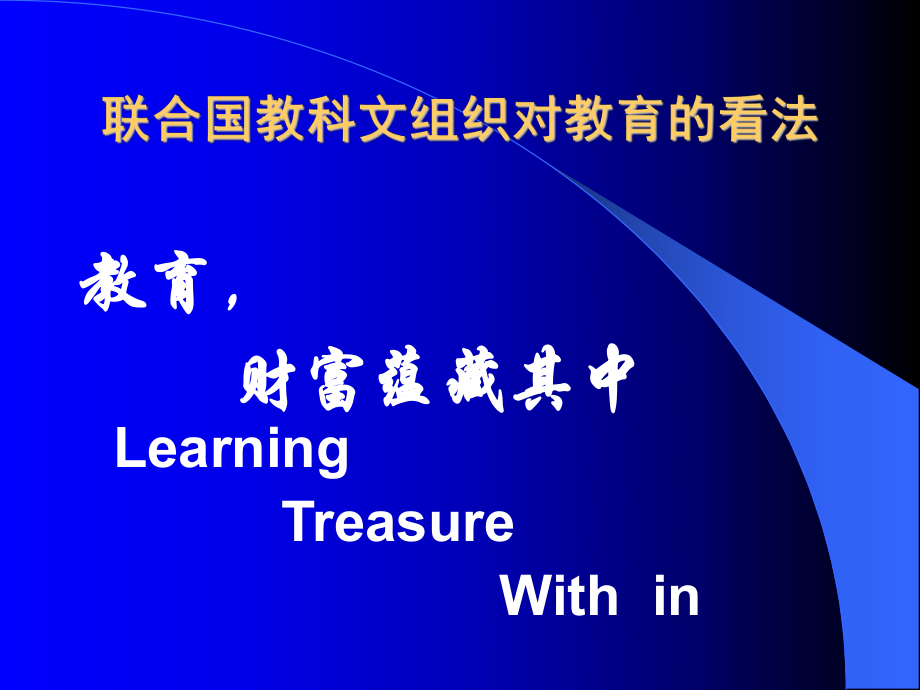 联合国教科文组织对教育的看法

教育，

财富蕴藏其中

Learning

Treasure

With in